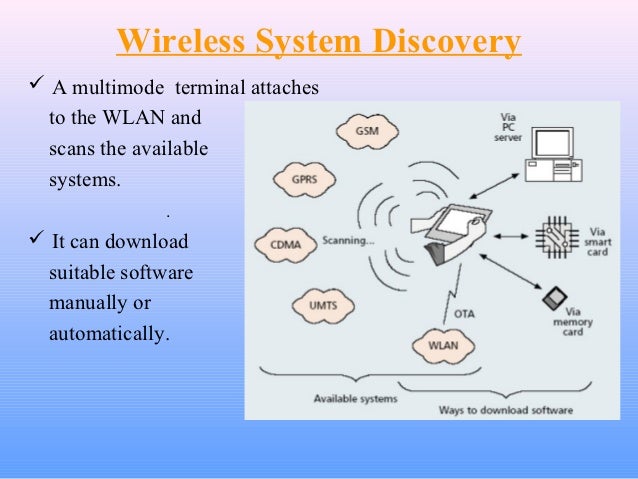 Wireless System Discovery

✓ A multimode terminal attaches to the WLAN and scans the available systems.

.

✓ It can download suitable software manually or automatically.

GSM

GPRS

CDMA

UMTS

WLAN

Scanning...

OTA

Via PC server

Via smart card

Via memory card

Available systems

Ways to download software